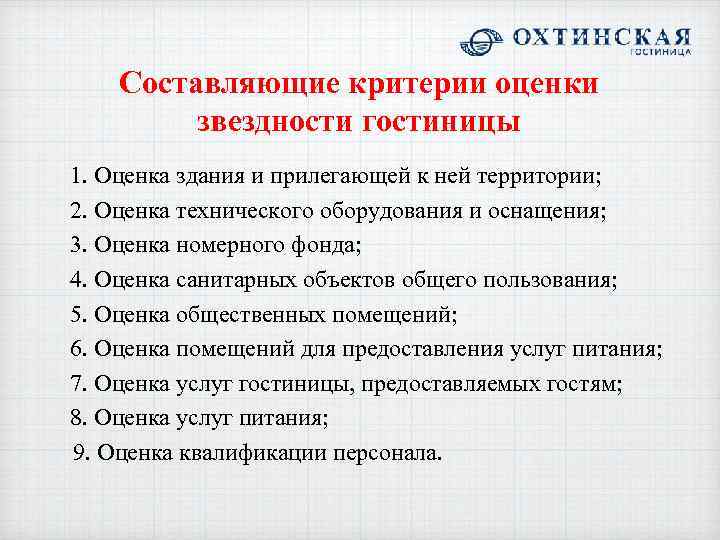 ОХТИНСКАЯ
ГОСТИНИЦА

Составляющие критерии оценки звездности гостиницы

1. Оценка здания и прилегающей к ней территории;
2. Оценка технического оборудования и оснащения;
3. Оценка номерного фонда;
4. Оценка санитарных объектов общего пользования;
5. Оценка общественных помещений;
6. Оценка помещений для предоставления услуг питания;
7. Оценка услуг гостиницы, предоставляемых гостям;
8. Оценка услуг питания;
9. Оценка квалификации персонала.